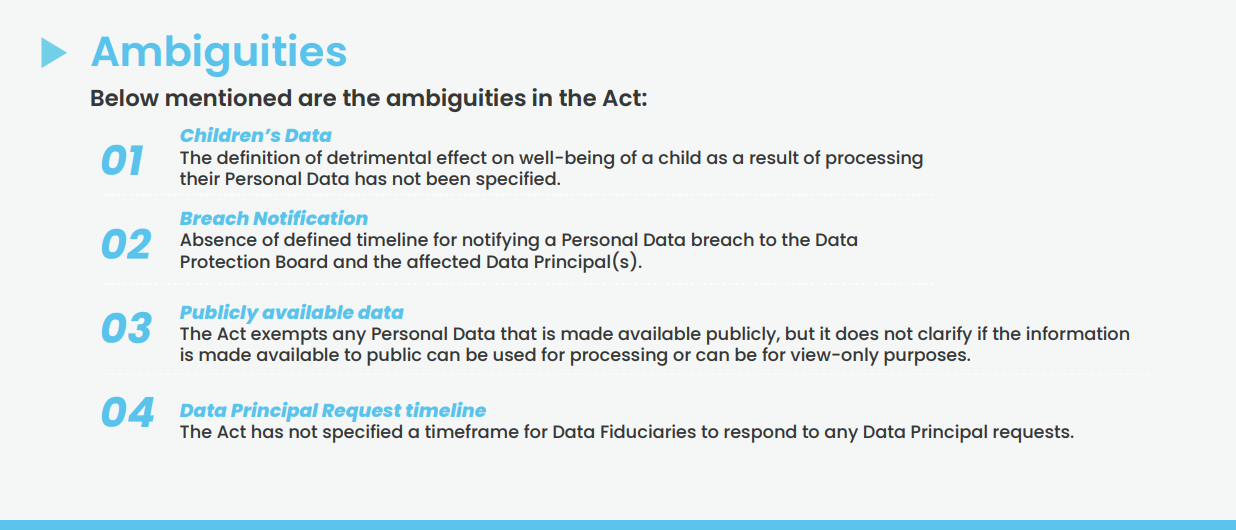 Ambiguities

Below mentioned are the ambiguities in the Act:

01

Children's Data

The definition of detrimental effect on well-being of a child as a result of processing their Personal Data has not been specified.

02

Breach Notification

Absence of defined timeline for notifying a Personal Data breach to the Data Protection Board and the affected Data Principal(s).

03

Publicly available data

The Act exempts any Personal Data that is made available publicly, but it does not clarify if the information is made available to public can be used for processing or can be for view-only purposes.

04

Data Principal Request timeline

The Act has not specified a timeframe for Data Fiduciaries to respond to any Data Principal requests.